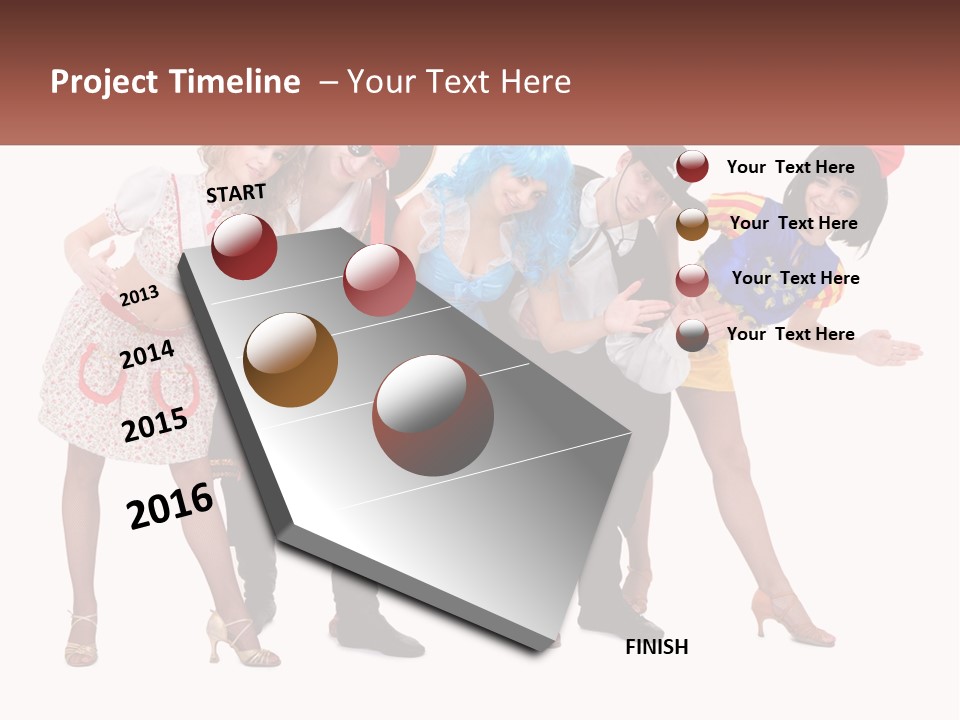 Project Timeline – Your Text Here

START

2013

2014

2015

2016

FINISH

Your Text Here

Your Text Here

Your Text Here

Your Text Here